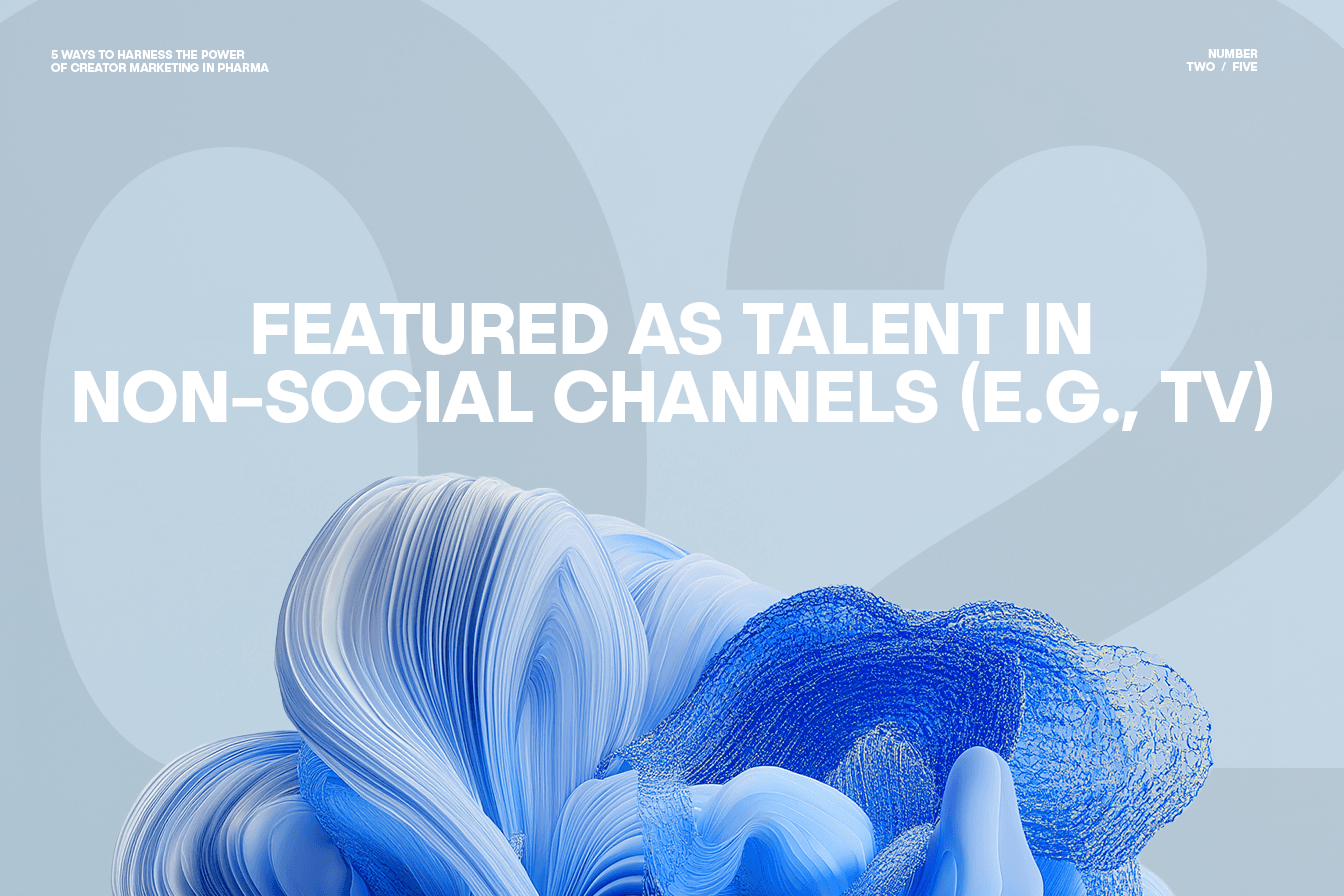 5 WAYS TO HARNESS THE POWER
OF CREATOR MARKETING IN PHARMA

NUMBER
TWO / FIVE

02

FEATURED AS TALENT IN NON-SOCIAL CHANNELS (E.G., TV)